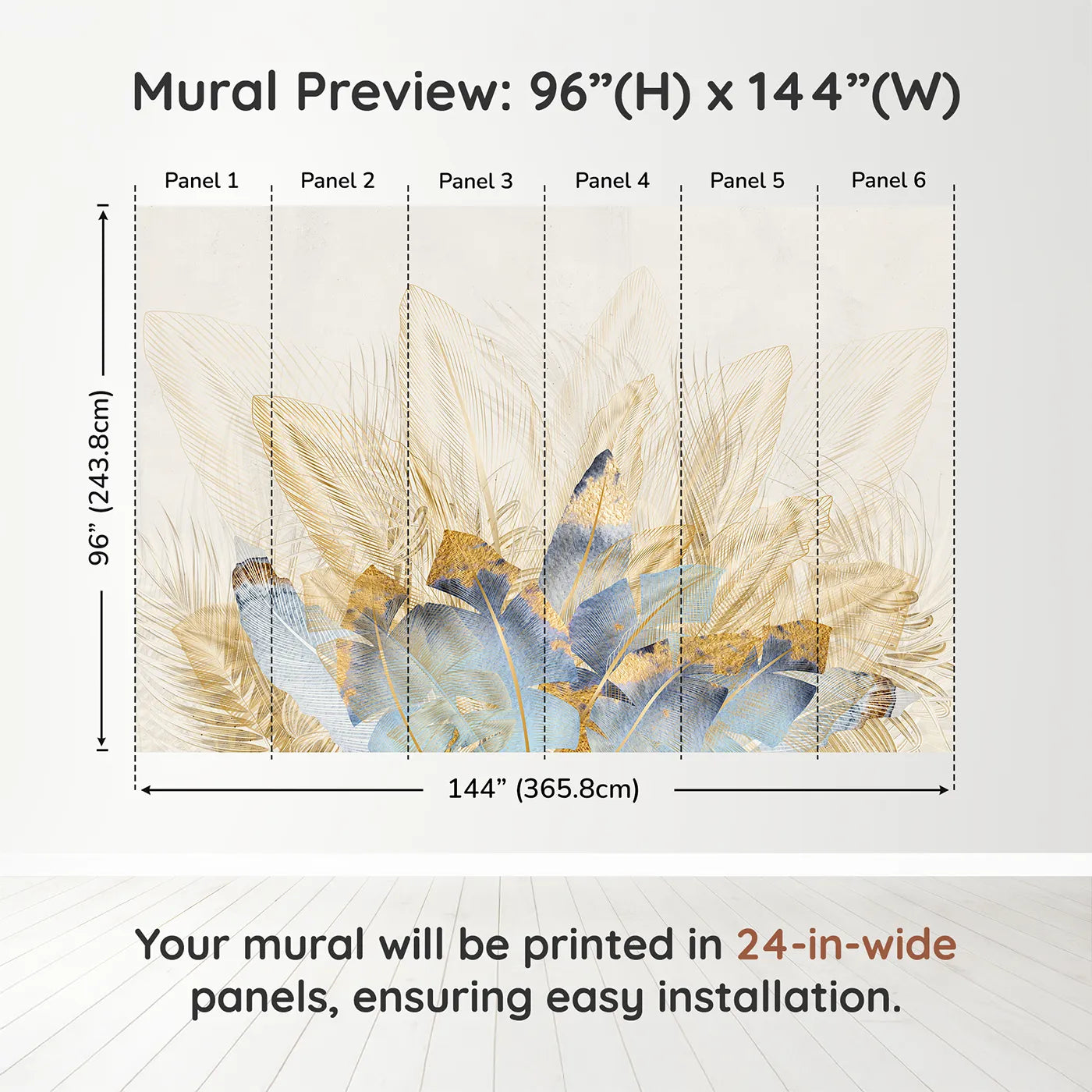 Mural Preview: 96”(H) x 144”(W)

Panel 1 Panel 2 Panel 3 Panel 4 Panel 5 Panel 6

96” (243.8cm)

144” (365.8cm)

Your mural will be printed in 24-in-wide panels, ensuring easy installation.